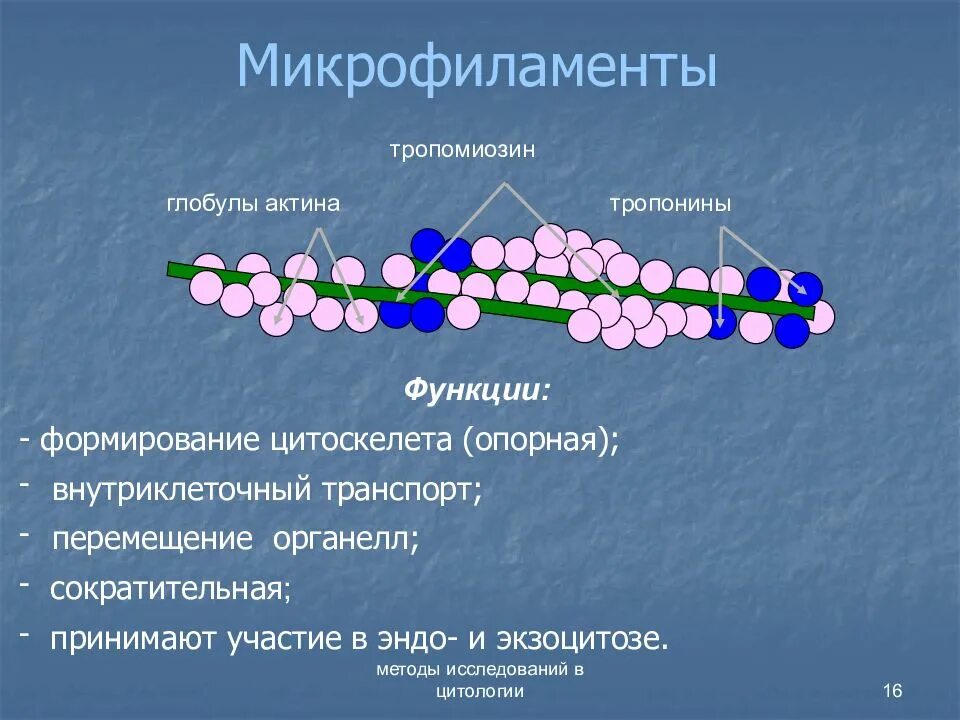 Микрофиламенты

тропомиозин

глобулы актина

тропонины

Функции:

- формирование цитоскелета (опорная);
- внутриклеточный транспорт;
- перемещение органелл;
- сократительная;
- принимают участие в эндо- и экзоцитозе.

методы исследований в цитологии

16